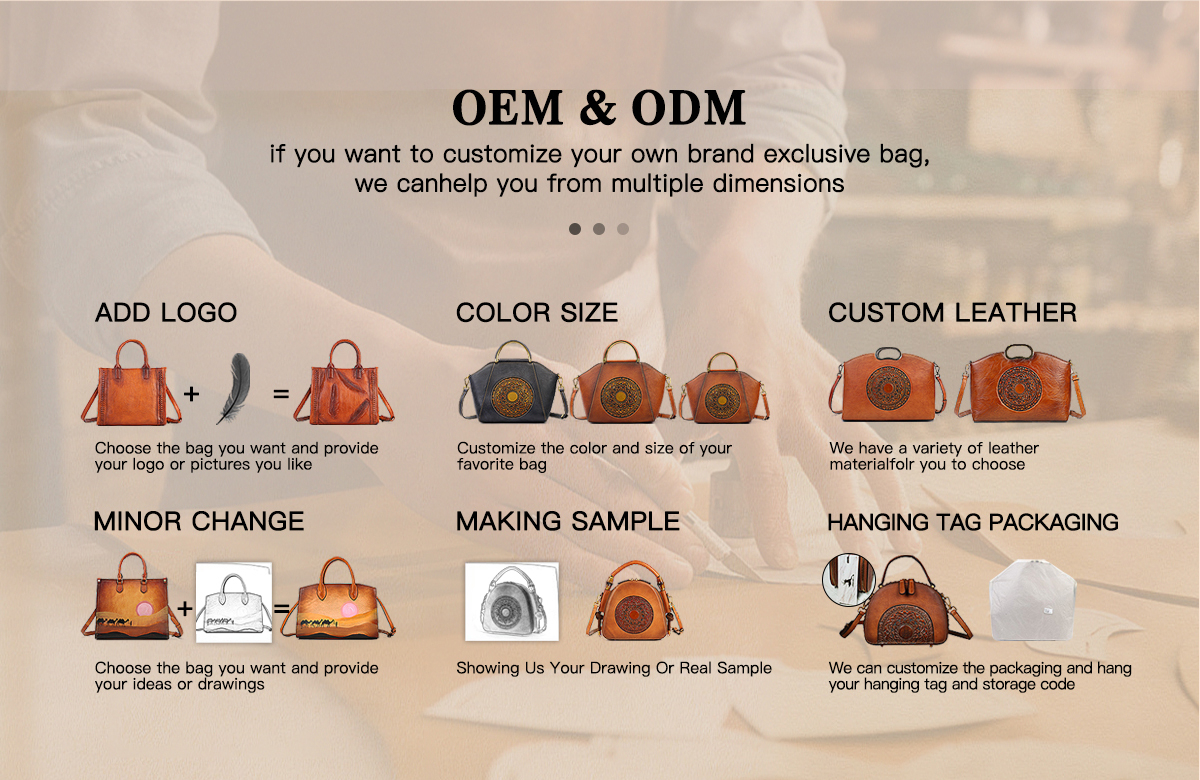 OEM & ODM
if you want to customize your own brand exclusive bag, we canhelp you from multiple dimensions

ADD LOGO

+ =

Choose the bag you want and provide your logo or pictures you like

COLOR SIZE

Customize the color and size of your favorite bag

CUSTOM LEATHER

We have a variety of leather materialfolr you to choose

MINOR CHANGE

+ =

Choose the bag you want and provide your ideas or drawings

MAKING SAMPLE

Showing Us Your Drawing Or Real Sample

HANGING TAG PACKAGING

We can customize the packaging and hang your hanging tag and storage code